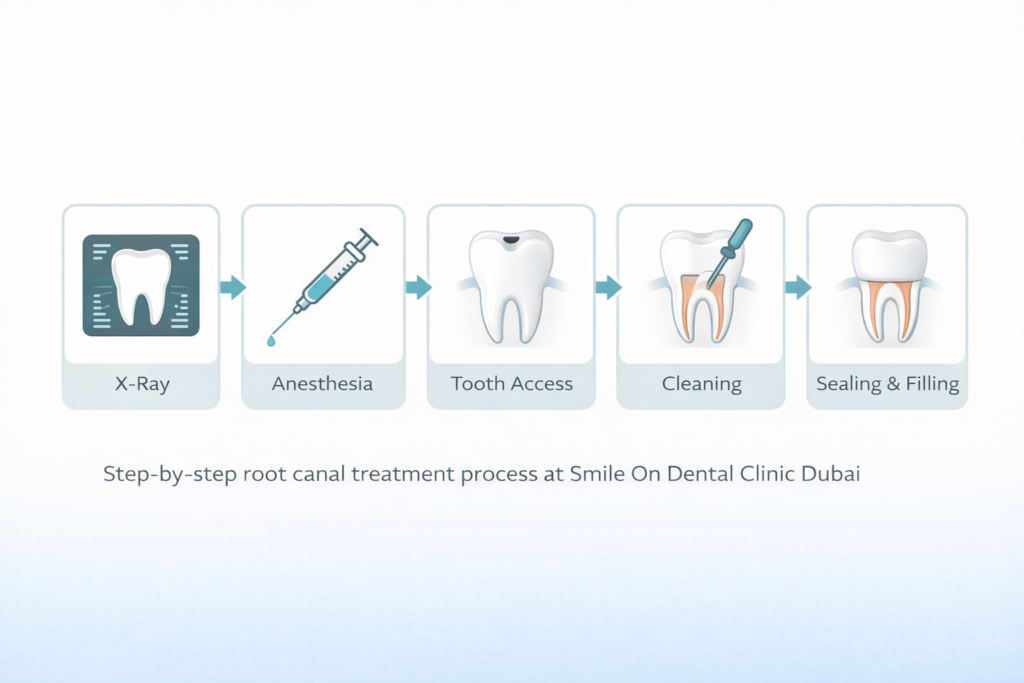 X-Ray

Anesthesia

Tooth Access

Cleaning

Sealing & Filling

Step-by-step root canal treatment process at Smile On Dental Clinic Dubai